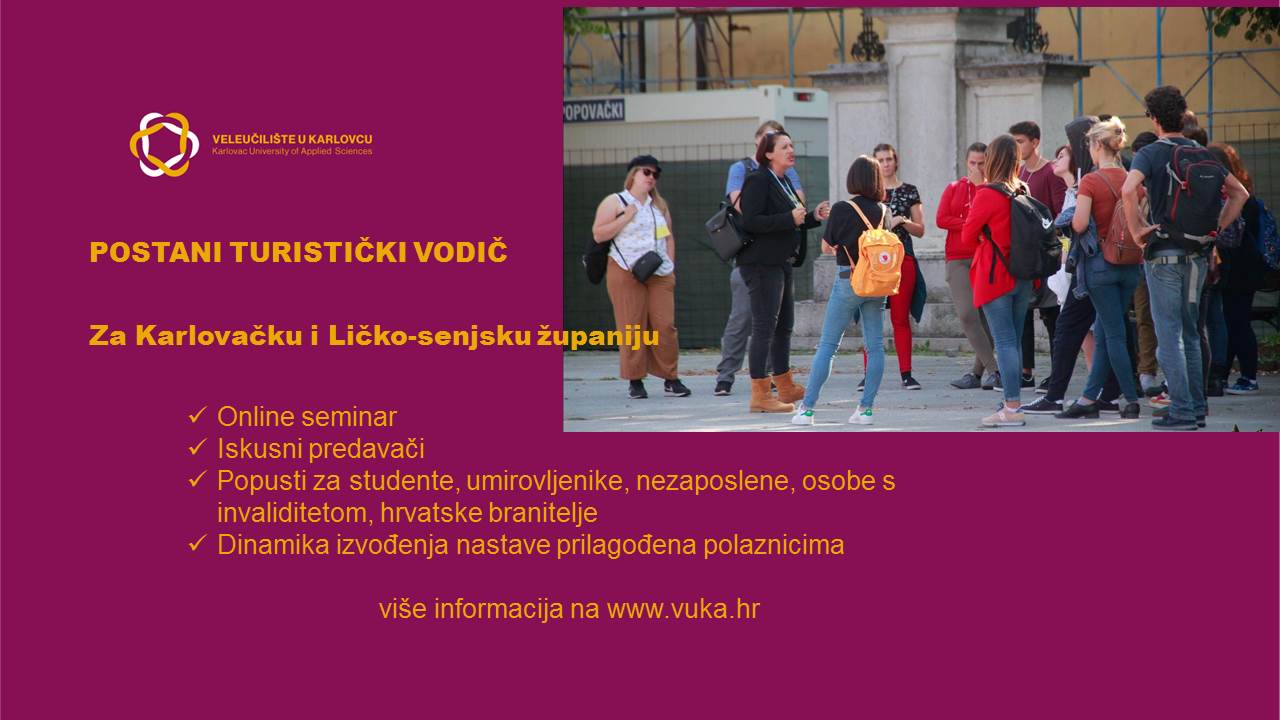 VELEUČILIŠTE U KARLOVCU
Karlovac University of Applied Sciences

POPOVAČKI

POSTANI TURISTIČKI VODIČ

Za Karlovačku i Ličko-senjsku županiju

✓ Online seminar
✓ Iskusni predavači
✓ Popusti za studente, umirovljenike, nezaposlene, osobe s invaliditetom, hrvatske branitelje
✓ Dinamika izvođenja nastave prilagođena polaznicima

više informacija na www.vuka.hr